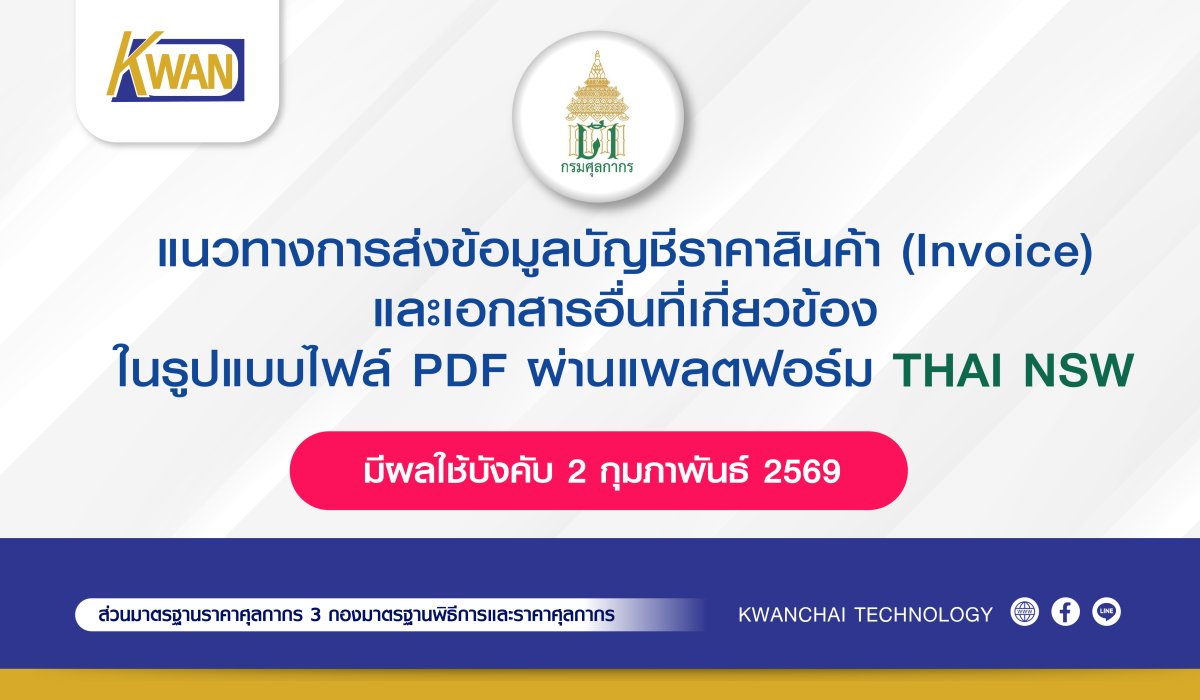 KWAN

กรมศุลกากร

แนวทางการส่งข้อมูลบัญชีราคาสินค้า (Invoice) และเอกสารอื่นที่เกี่ยวข้อง ในรูปแบบไฟล์ PDF ผ่านแพลตฟอร์ม THAI NSW

มีผลใช้บังคับ 2 กุมภาพันธ์ 2569

ส่วนมาตรฐานราคาศุลกากร 3 กองมาตรฐานพิธีการและราคาศุลกากร

KWANCHAI TECHNOLOGY

LINE